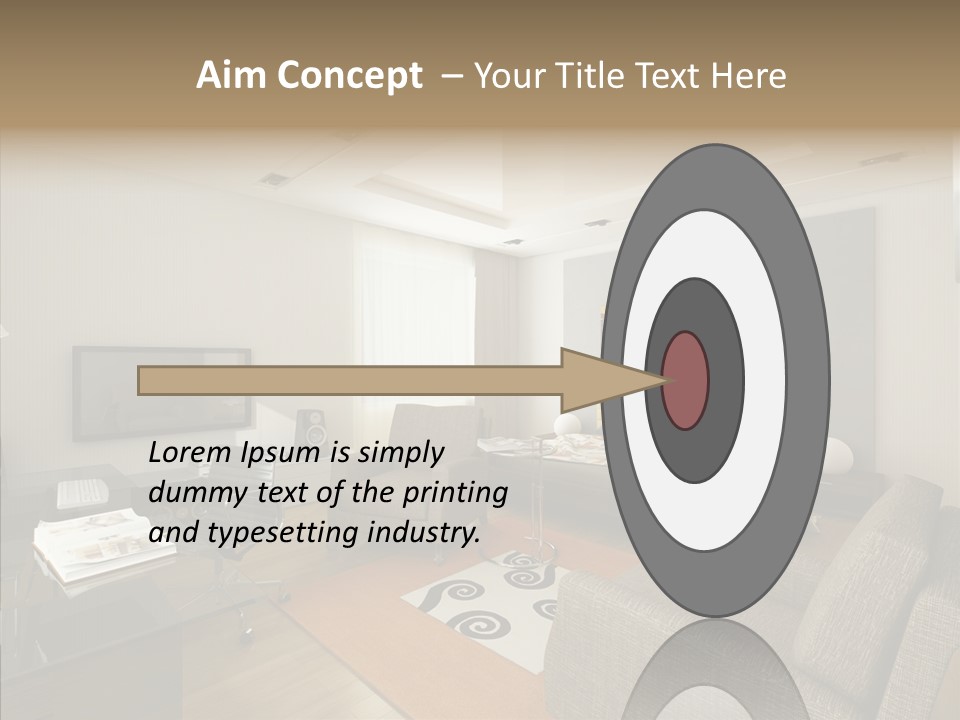 Aim Concept – Your Title Text Here

Lorem Ipsum is simply dummy text of the printing and typesetting industry.